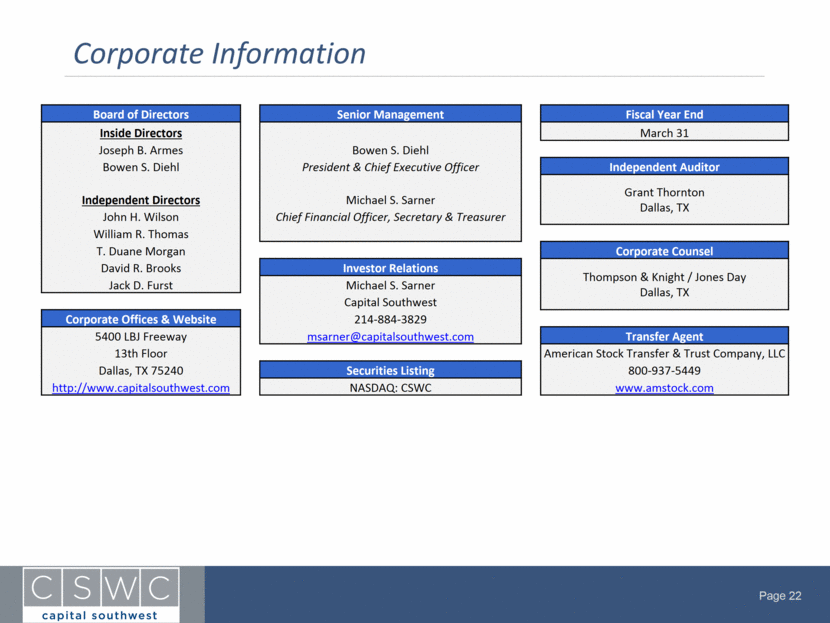 Corporate Information

Board of Directors

Inside Directors
Joseph B. Armes
Bowen S. Diehl

Independent Directors
John H. Wilson
William R. Thomas
T. Duane Morgan
David R. Brooks
Jack D. Furst

Corporate Offices & Website

5400 LBJ Freeway
13th Floor
Dallas, TX 75240
http://www.capitalsouthwest.com

Senior Management

Bowen S. Diehl
President & Chief Executive Officer

Michael S. Sarner
Chief Financial Officer, Secretary & Treasurer

Investor Relations

Michael S. Sarner
Capital Southwest
214-884-3829
msarner@capitalsouthwest.com

Securities Listing

NASDAQ: CSWC

Fiscal Year End

March 31

Independent Auditor

Grant Thornton
Dallas, TX

Corporate Counsel

Thompson & Knight / Jones Day
Dallas, TX

Transfer Agent

American Stock Transfer & Trust Company, LLC
800-937-5449
www.amstock.com

CSWC
capital southwest

Page 22